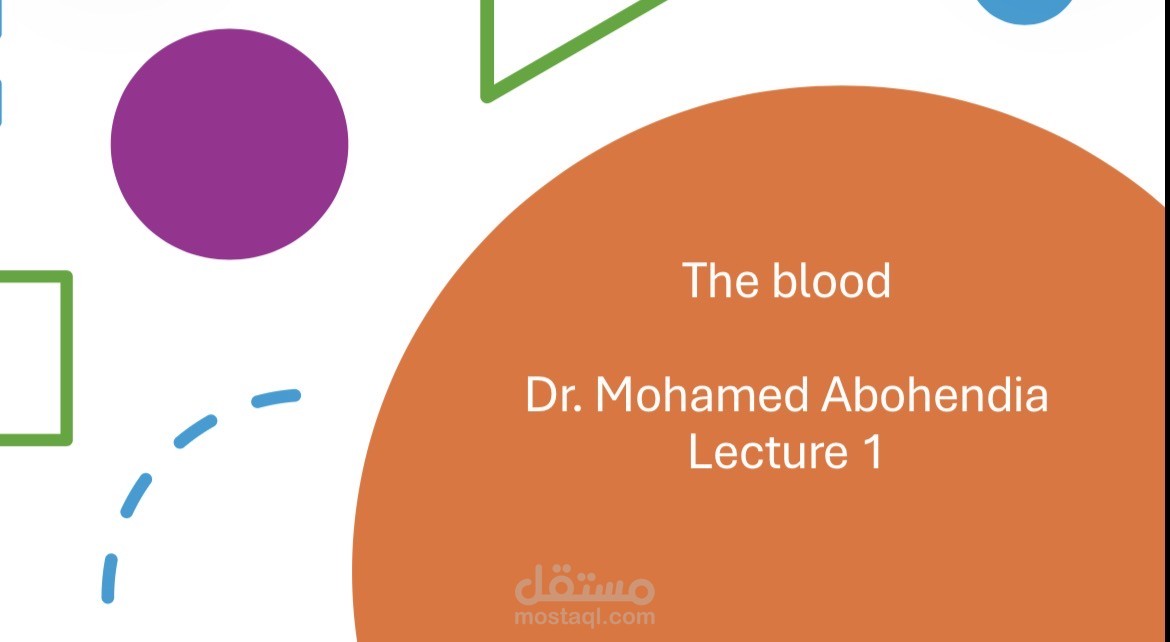 The blood

Dr. Mohamed Abohendia
Lecture 1

مستقل
mostaql.com